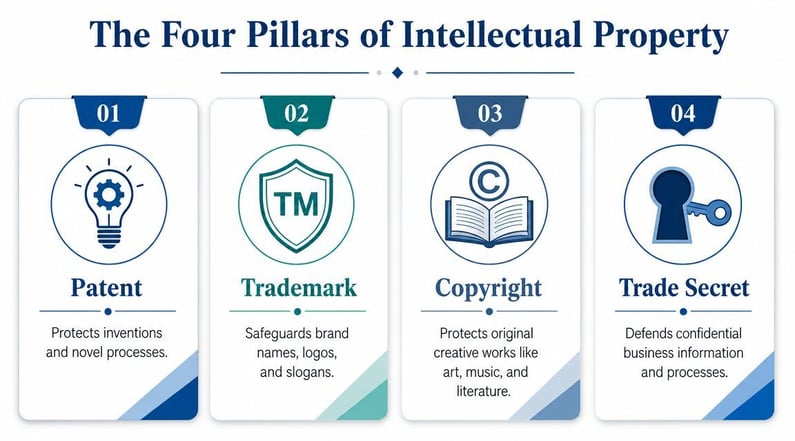 The Four Pillars of Intellectual Property

01

Patent

Protects inventions and novel processes.

02

TM

Trademark

Safeguards brand names, logos, and slogans.

03

©

Copyright

Protects original creative works like art, music, and literature.

04

Trade Secret

Defends confidential business information and processes.